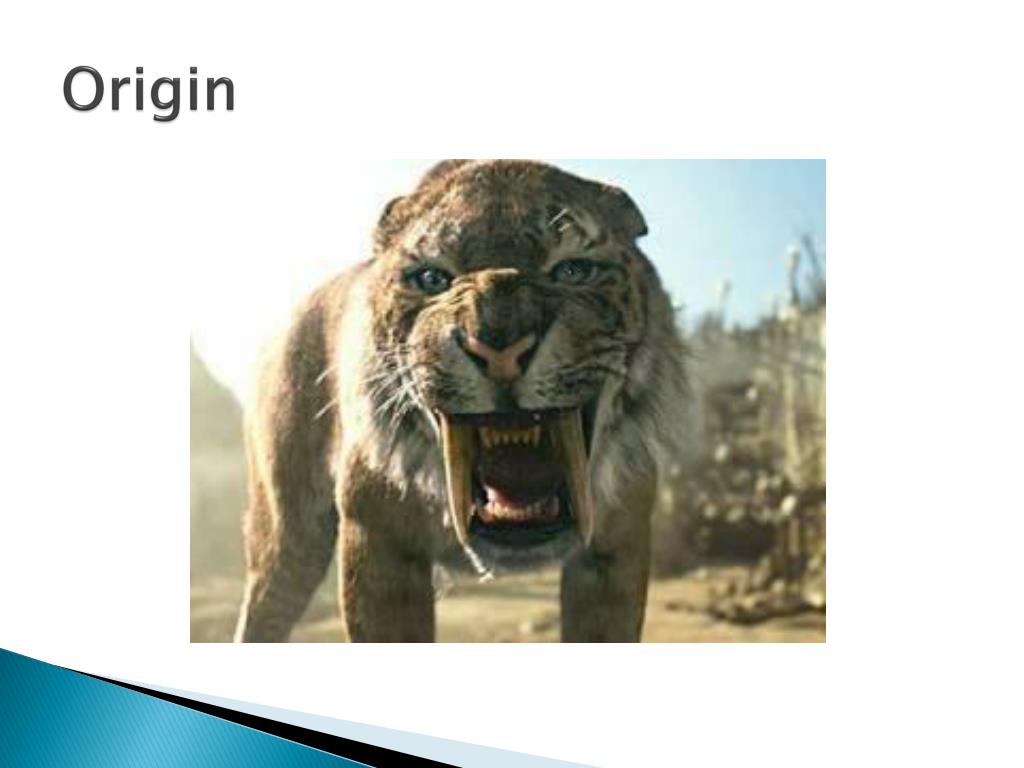 Origin